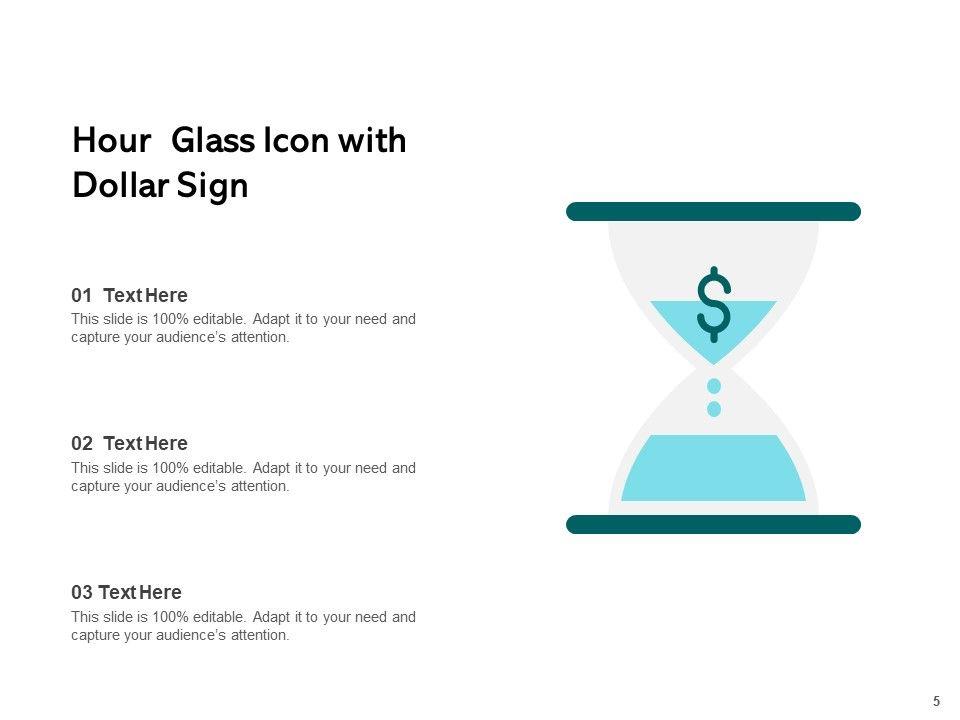 Hour Glass Icon with Dollar Sign

01 Text Here
This slide is 100% editable. Adapt it to your need and capture your audience's attention.

02 Text Here
This slide is 100% editable. Adapt it to your need and capture your audience's attention.

03 Text Here
This slide is 100% editable. Adapt it to your need and capture your audience's attention.

$

5